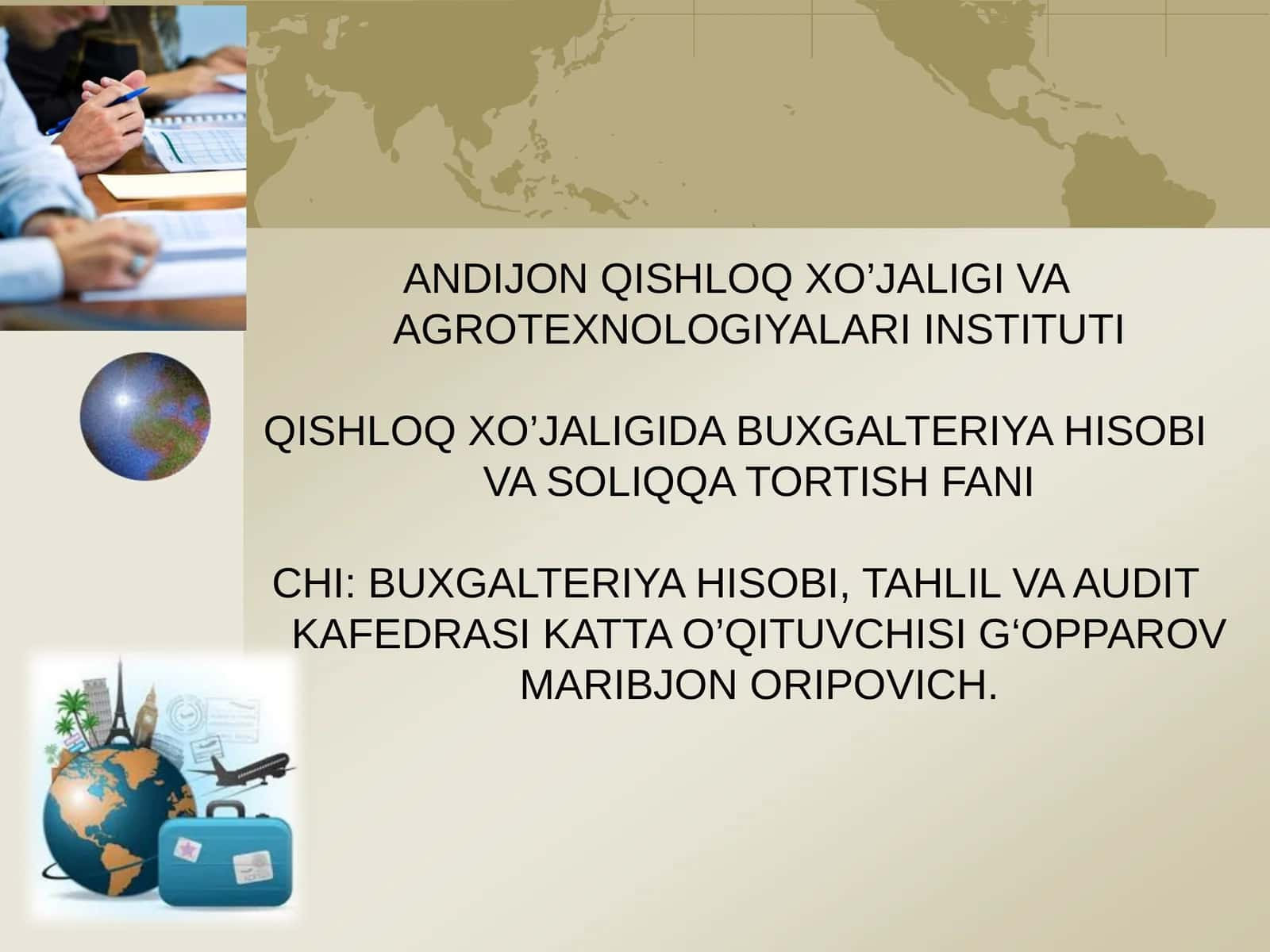 ANDIJON QISHLOQ XO’JALIGI VA AGROTEXNOLOGIYALARI INSTITUTI

QISHLOQ XO’JALIGIDA BUXGALTERIYA HISOBI VA SOLIQQA TORTISH FANI

CHI: BUXGALTERIYA HISOBI, TAHLIL VA AUDIT KAFEDRASI KATTA O’QITUVCHISI G‘OPPAROV MARIBJON ORIPOVICH.